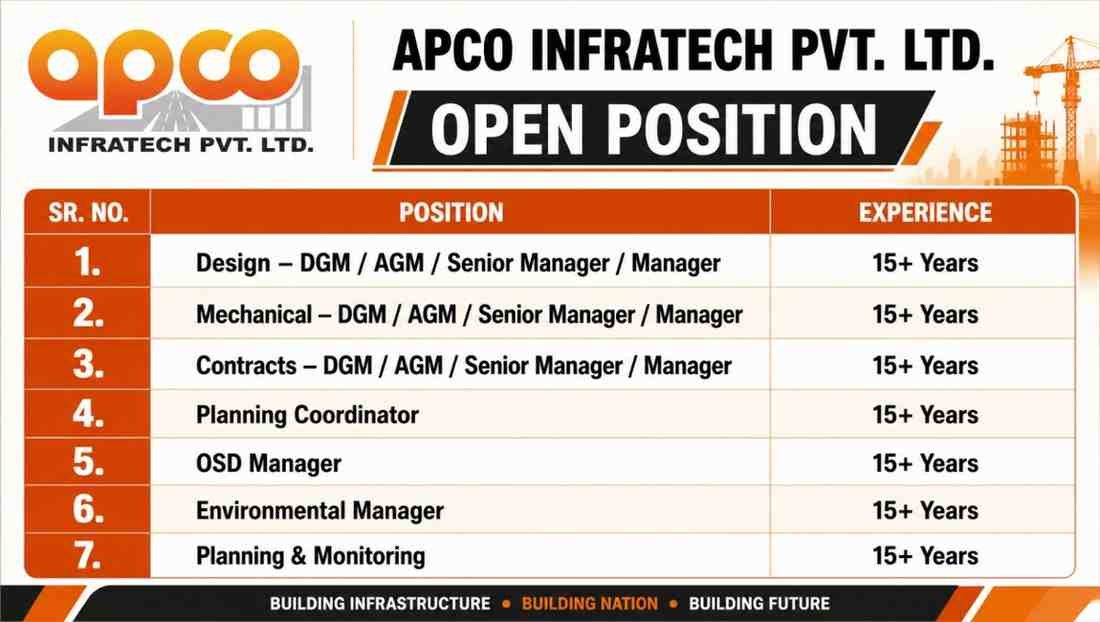 apco
INFRATECH PVT. LTD.

APCO INFRATECH PVT. LTD.

OPEN POSITION

| SR. NO. | POSITION | EXPERIENCE |
|---|---|---|
| 1. | Design – DGM / AGM / Senior Manager / Manager | 15+ Years |
| 2. | Mechanical – DGM / AGM / Senior Manager / Manager | 15+ Years |
| 3. | Contracts – DGM / AGM / Senior Manager / Manager | 15+ Years |
| 4. | Planning Coordinator | 15+ Years |
| 5. | OSD Manager | 15+ Years |
| 6. | Environmental Manager | 15+ Years |
| 7. | Planning & Monitoring | 15+ Years |

BUILDING INFRASTRUCTURE • BUILDING NATION • BUILDING FUTURE